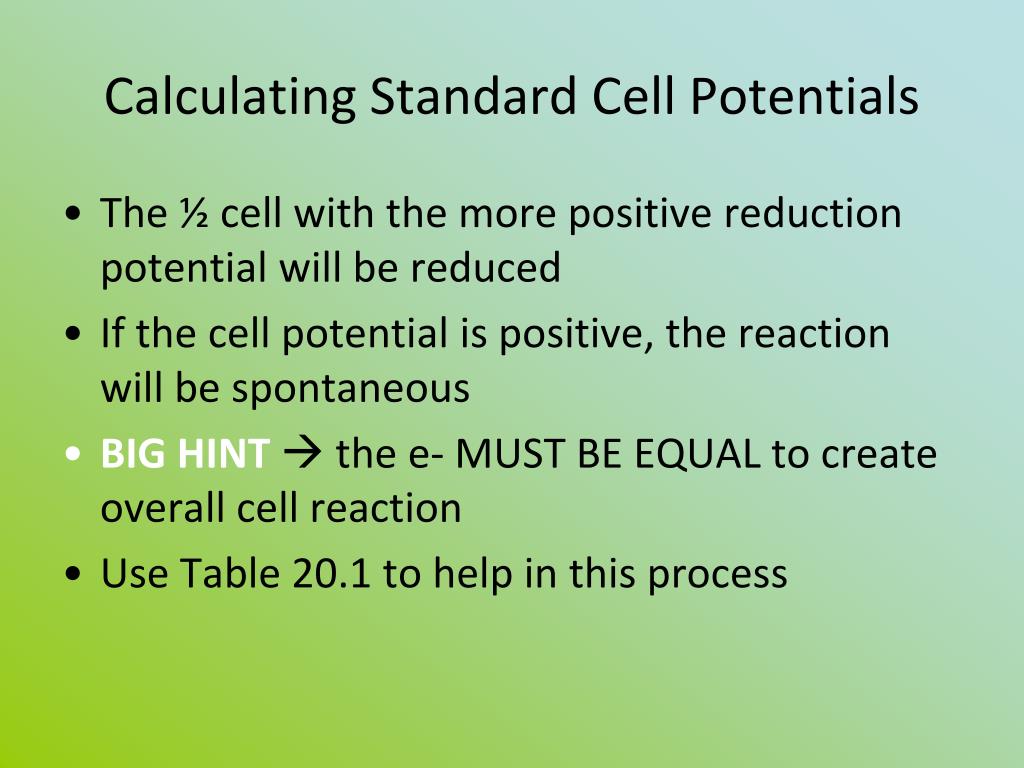 Calculating Standard Cell Potentials

• The ½ cell with the more positive reduction potential will be reduced
• If the cell potential is positive, the reaction will be spontaneous
• BIG HINT → the e- MUST BE EQUAL to create overall cell reaction
• Use Table 20.1 to help in this process